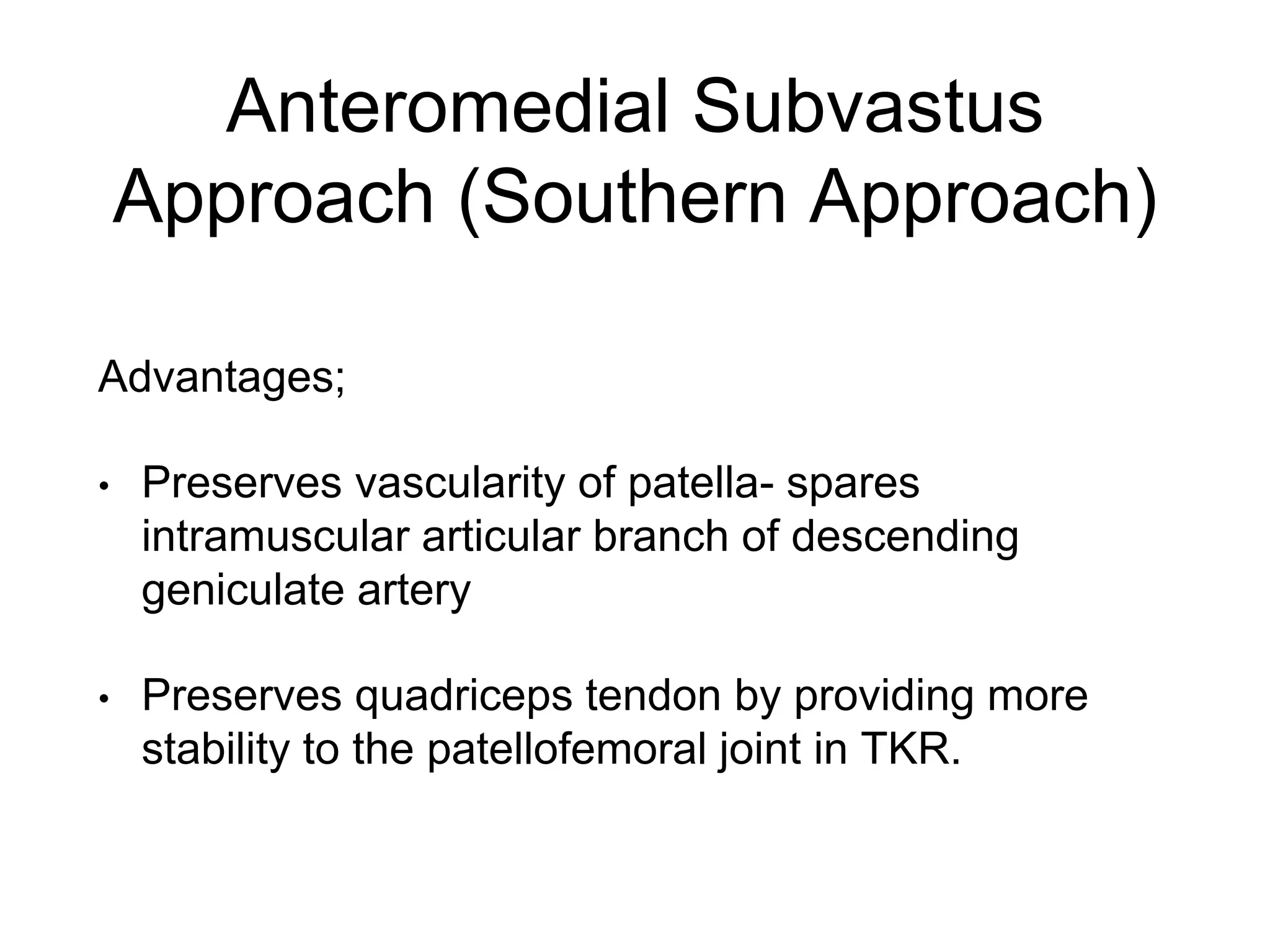 Anteromedial Subvastus Approach (Southern Approach)

Advantages;

• Preserves vascularity of patella- spares intramuscular articular branch of descending geniculate artery

• Preserves quadriceps tendon by providing more stability to the patellofemoral joint in TKR.